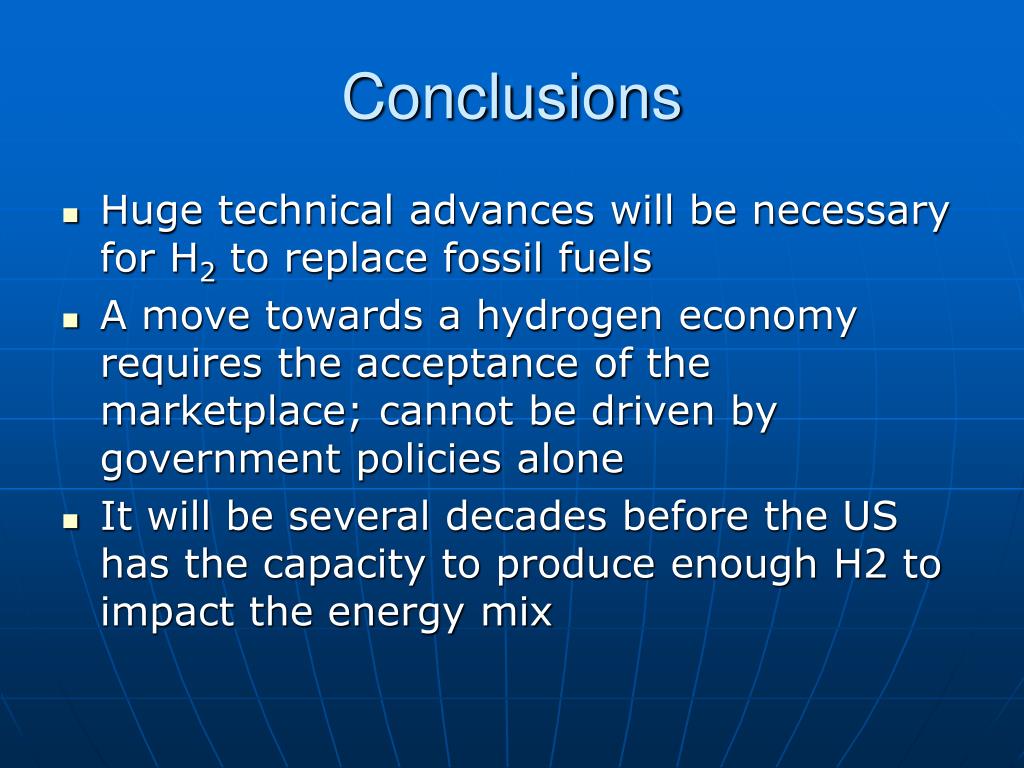 Conclusions

- Huge technical advances will be necessary for $H_2$ to replace fossil fuels
- A move towards a hydrogen economy requires the acceptance of the marketplace; cannot be driven by government policies alone
- It will be several decades before the US has the capacity to produce enough H2 to impact the energy mix